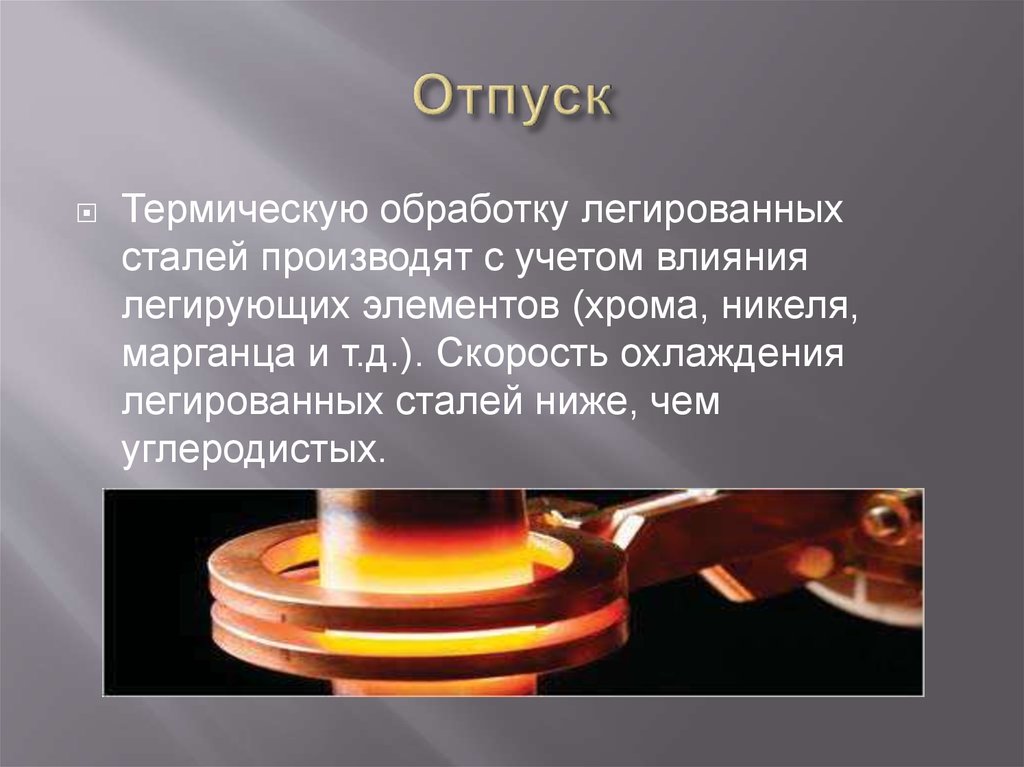 Отпуск

Термическую обработку легированных сталей производят с учетом влияния легирующих элементов (хрома, никеля, марганца и т.д.). Скорость охлаждения легированных сталей ниже, чем углеродистых.